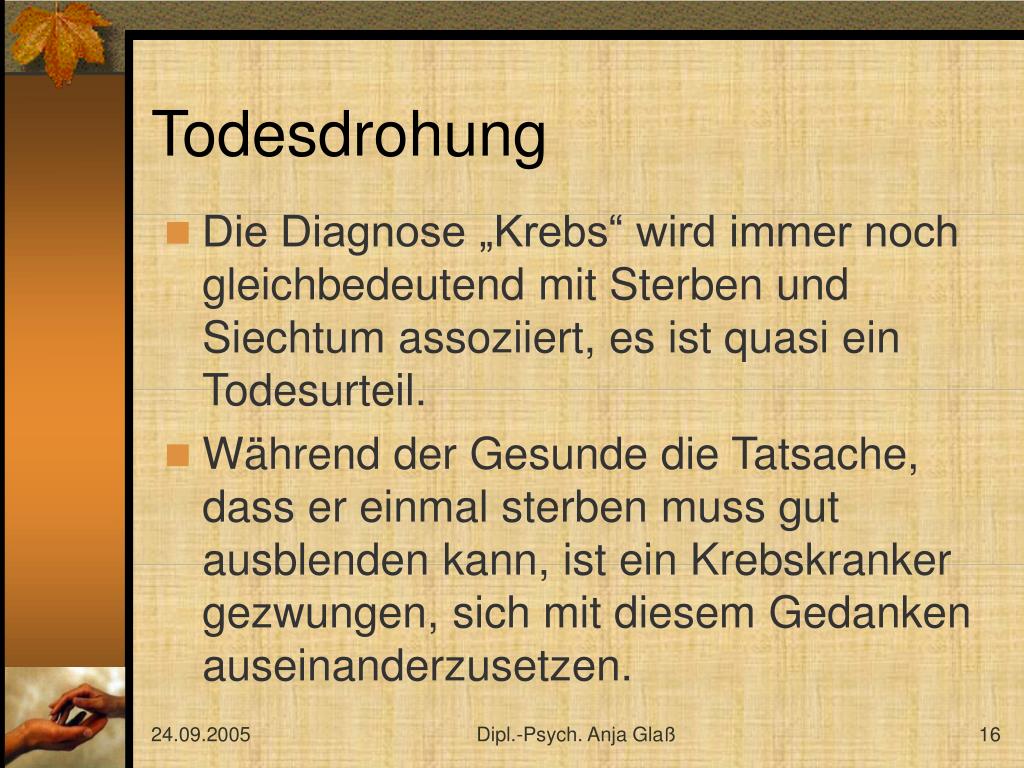 Todesdrohung

Die Diagnose „Krebs“ wird immer noch gleichbedeutend mit Sterben und Siechtum assoziiert, es ist quasi ein Todesurteil.

Während der Gesunde die Tatsache, dass er einmal sterben muss gut ausblenden kann, ist ein Krebskranker gezwungen, sich mit diesem Gedanken auseinanderzusetzen.

24.09.2005 Dipl.-Psych. Anja Glaß 16